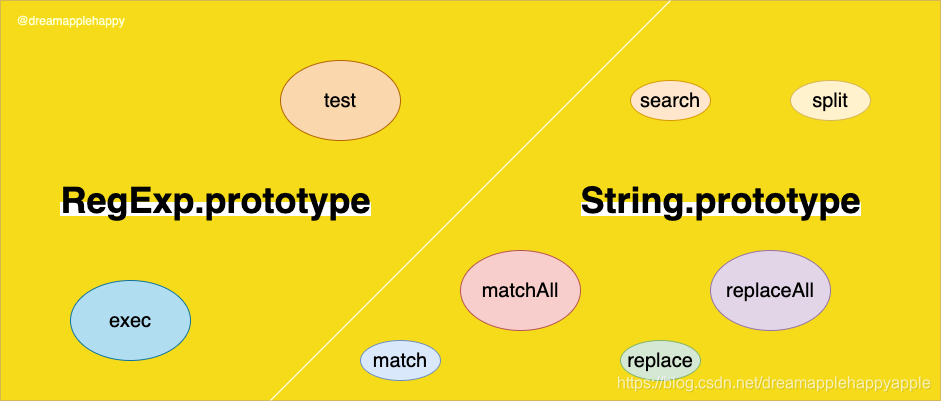 @dreamapplehappy

test

RegExp.prototype

exec

search

split

String.prototype

matchAll

replaceAll

match

replace

https://blog.csdn.net/dreamapplehappyapple